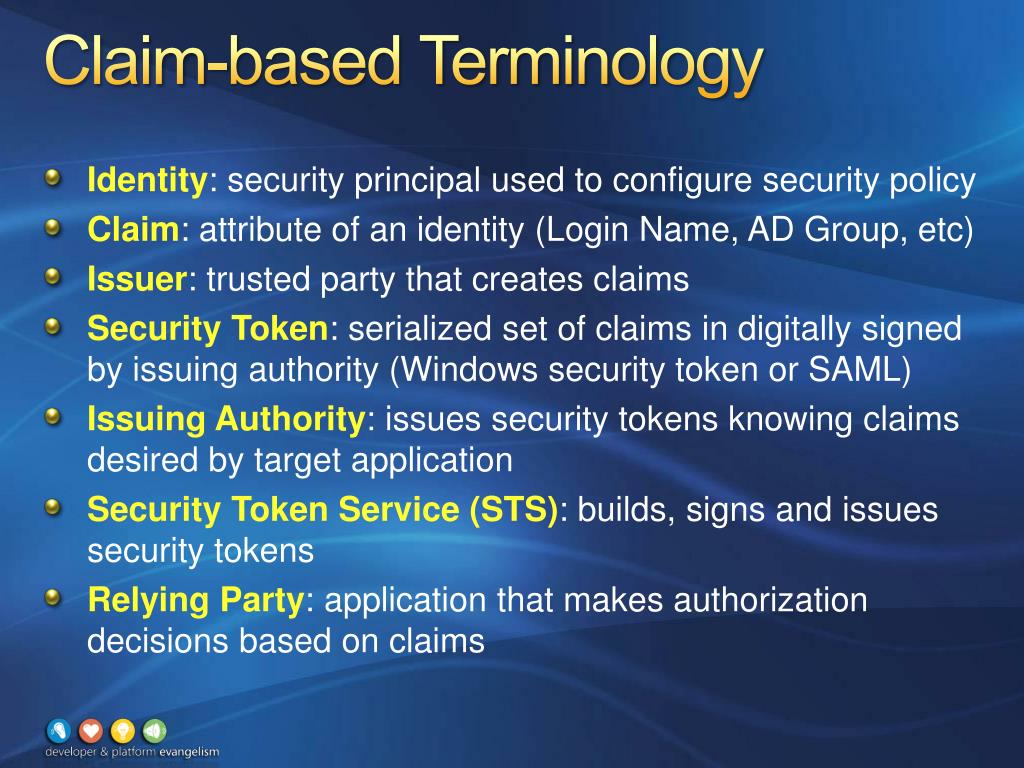 Claim-based Terminology

Identity: security principal used to configure security policy

Claim: attribute of an identity (Login Name, AD Group, etc)

Issuer: trusted party that creates claims

Security Token: serialized set of claims in digitally signed by issuing authority (Windows security token or SAML)

Issuing Authority: issues security tokens knowing claims desired by target application

Security Token Service (STS): builds, signs and issues security tokens

Relying Party: application that makes authorization decisions based on claims

developer & platform evangelism